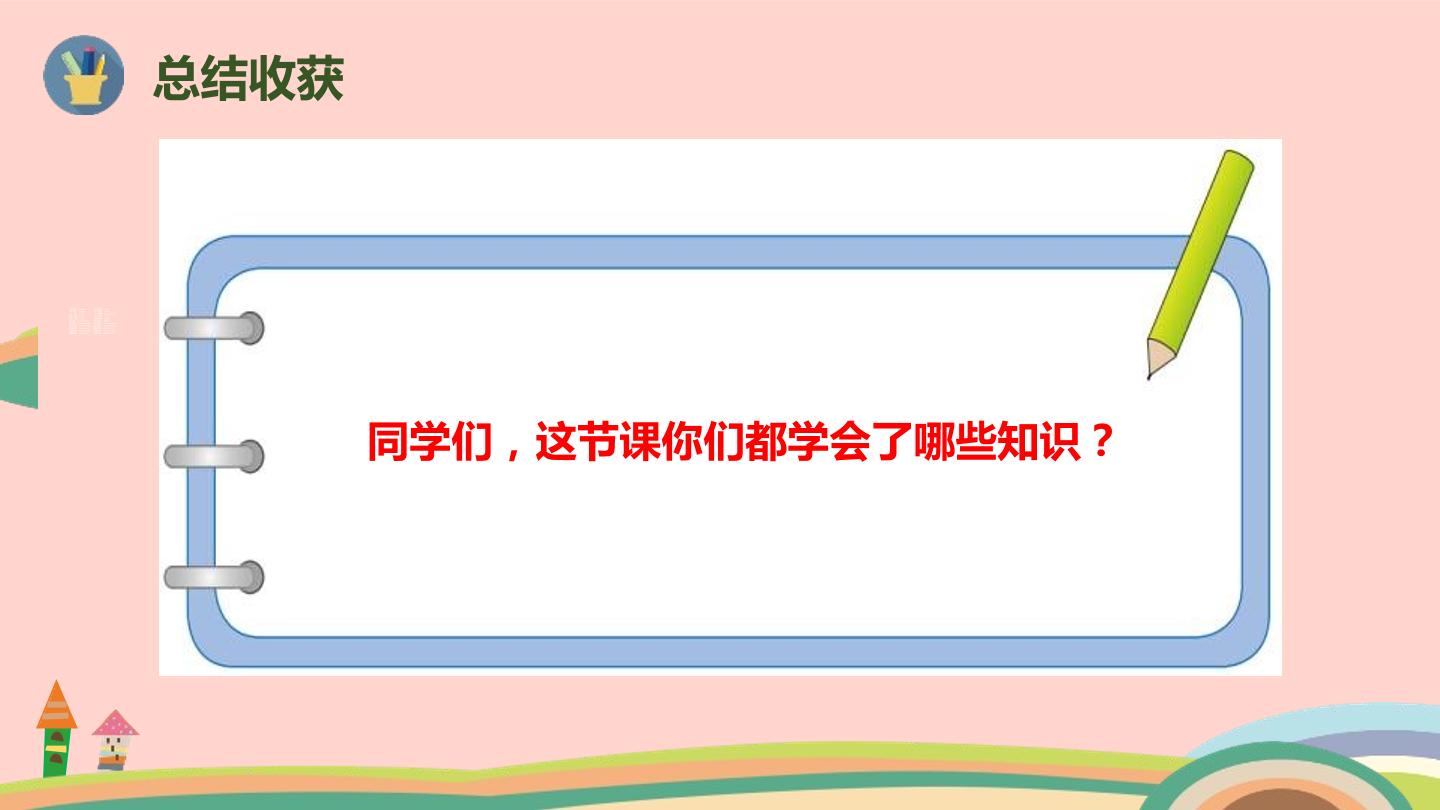 总结收获

同学们，这节课你们都学会了哪些知识？